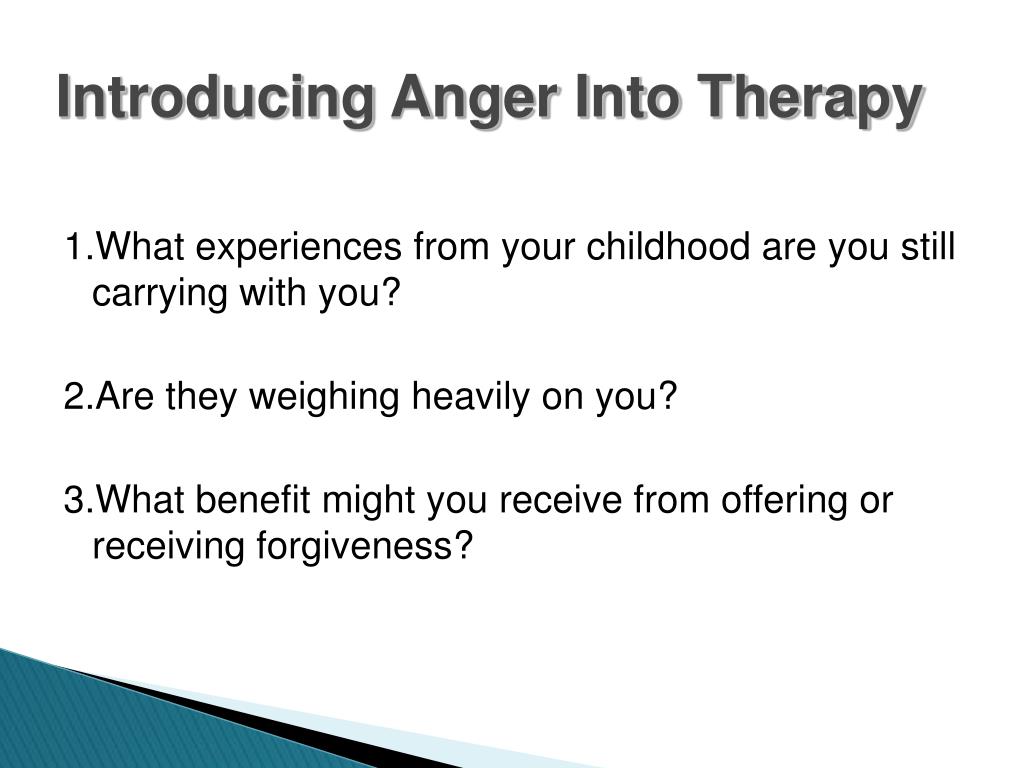 Introducing Anger Into Therapy

1.What experiences from your childhood are you still carrying with you?

2.Are they weighing heavily on you?

3.What benefit might you receive from offering or receiving forgiveness?